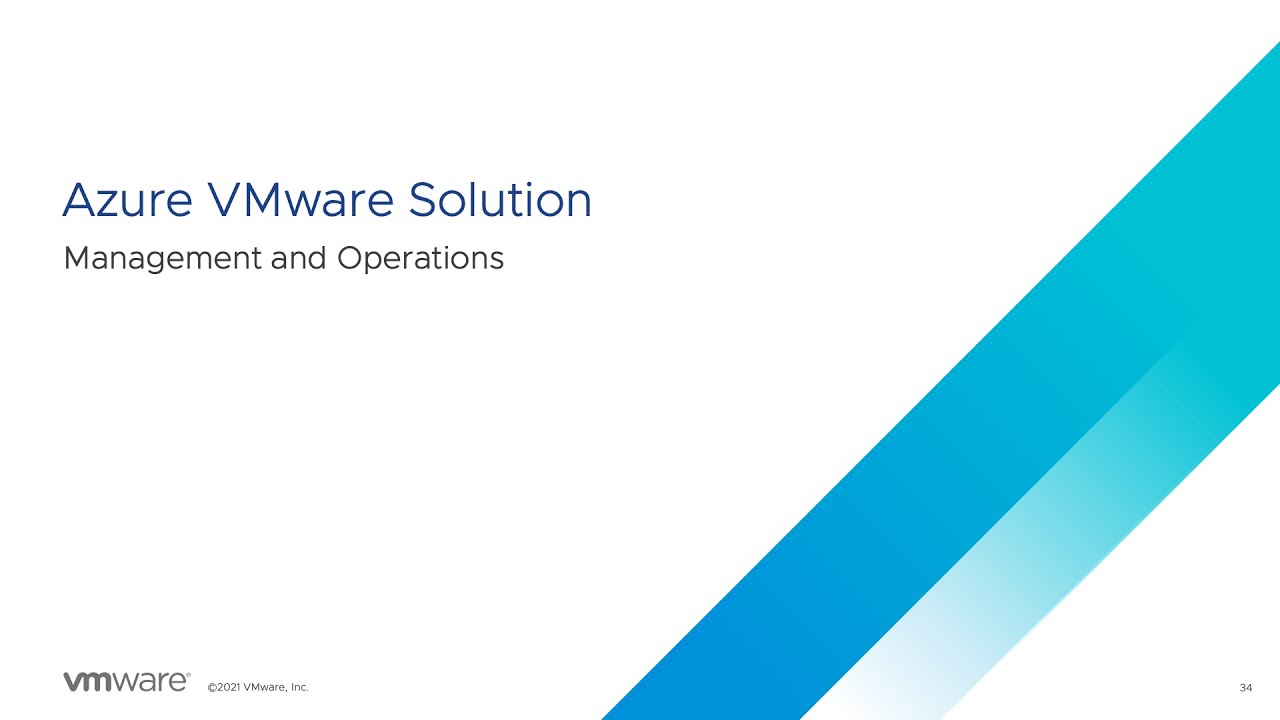 Azure VMware Solution

Management and Operations

vmware®

©2021 VMware, Inc.

34